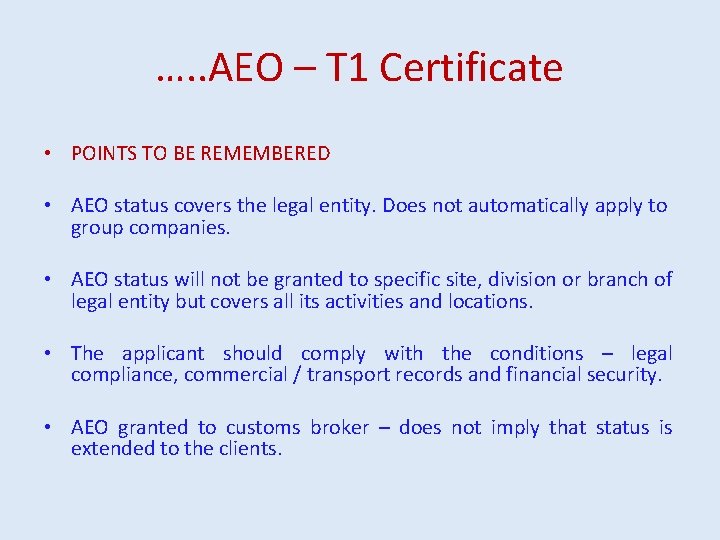 …..AEO – T1 Certificate

• POINTS TO BE REMEMBERED

• AEO status covers the legal entity. Does not automatically apply to group companies.

• AEO status will not be granted to specific site, division or branch of legal entity but covers all its activities and locations.

• The applicant should comply with the conditions – legal compliance, commercial / transport records and financial security.

• AEO granted to customs broker – does not imply that status is extended to the clients.